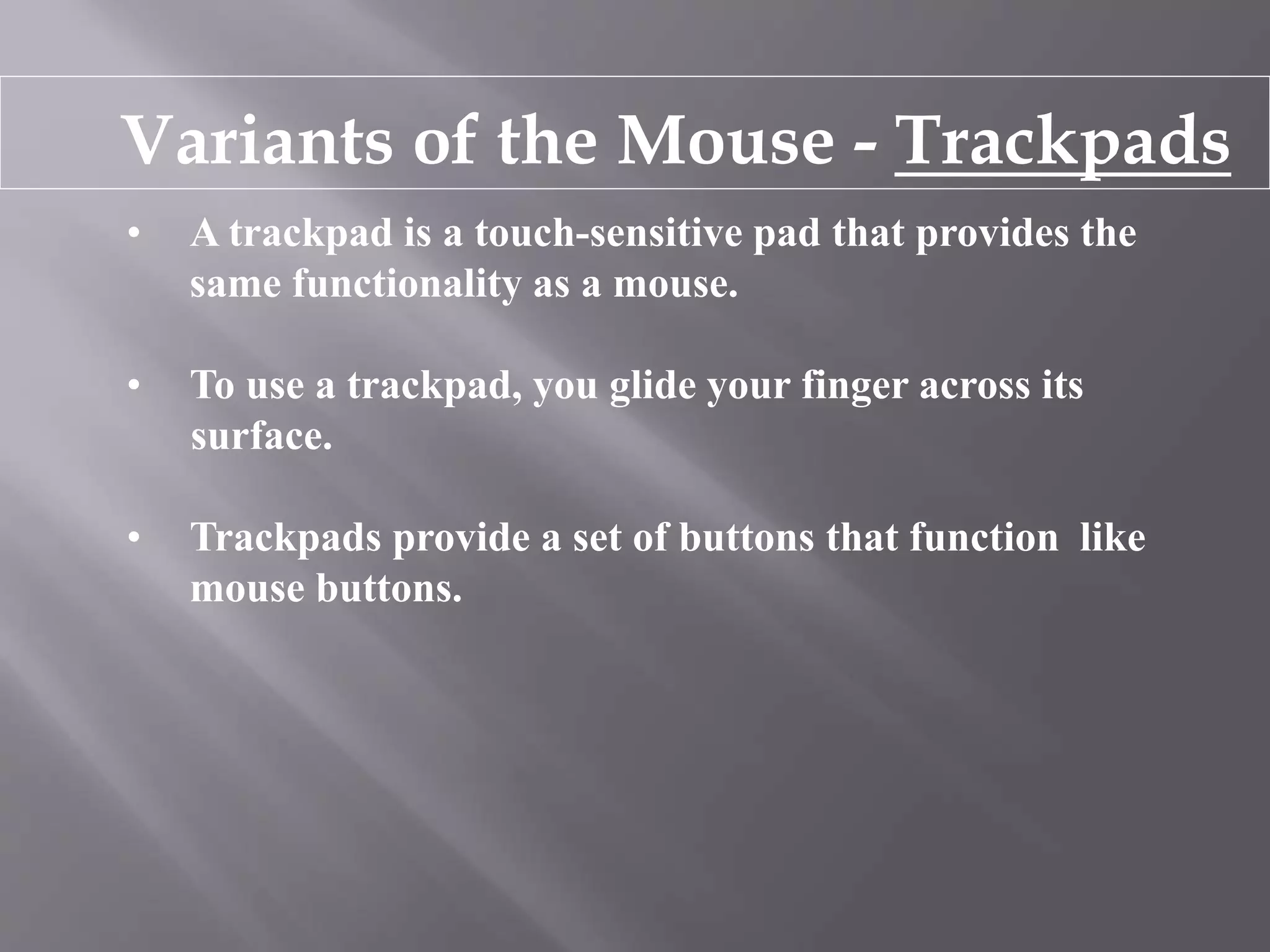 Variants of the Mouse - Trackpads

• A trackpad is a touch-sensitive pad that provides the same functionality as a mouse.

• To use a trackpad, you glide your finger across its surface.

• Trackpads provide a set of buttons that function like mouse buttons.